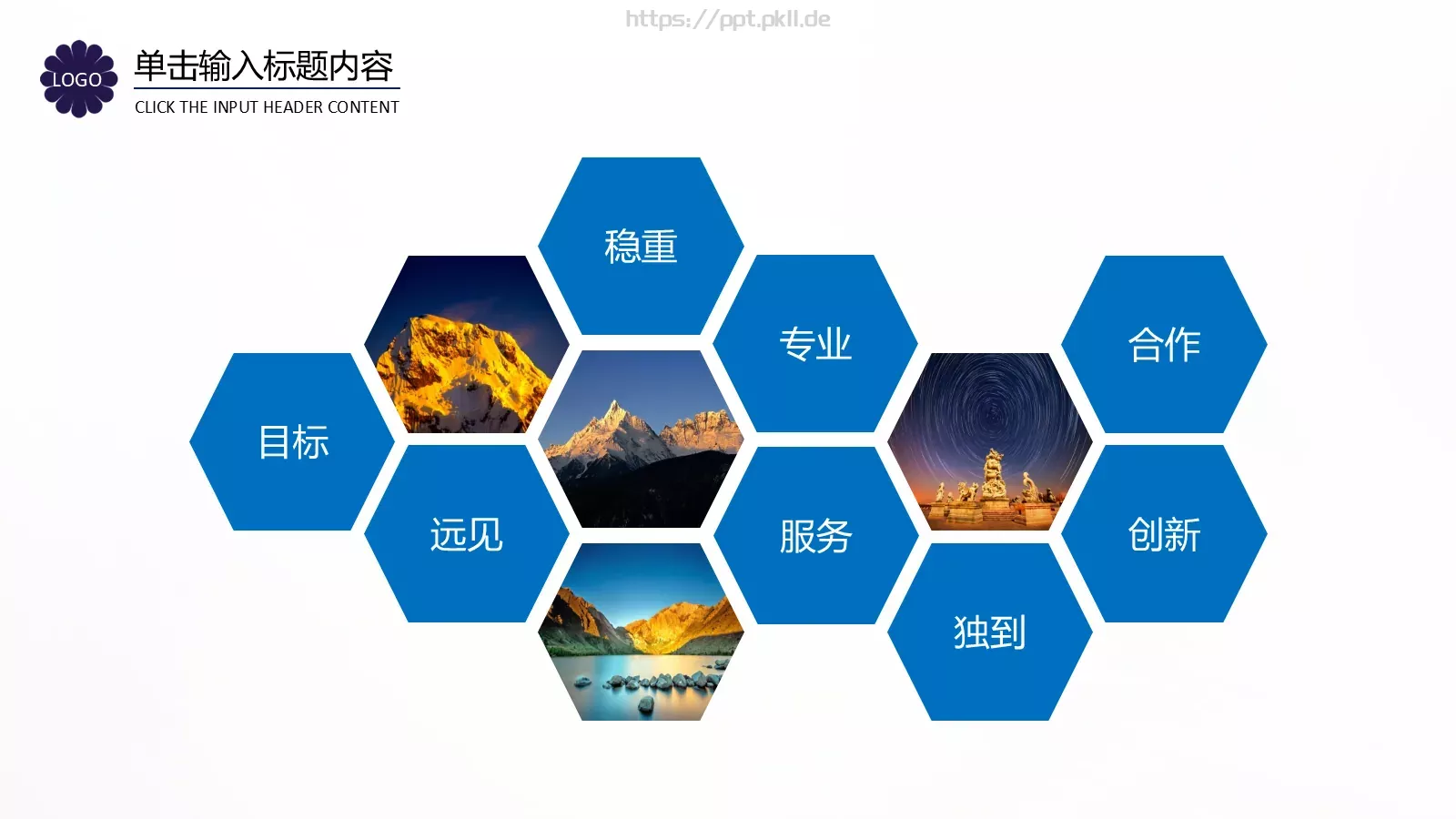 https://ppt.pkll.de

LOGO

单击输入标题内容

CLICK THE INPUT HEADER CONTENT

稳重

专业

合作

目标

远见

服务

创新

独到